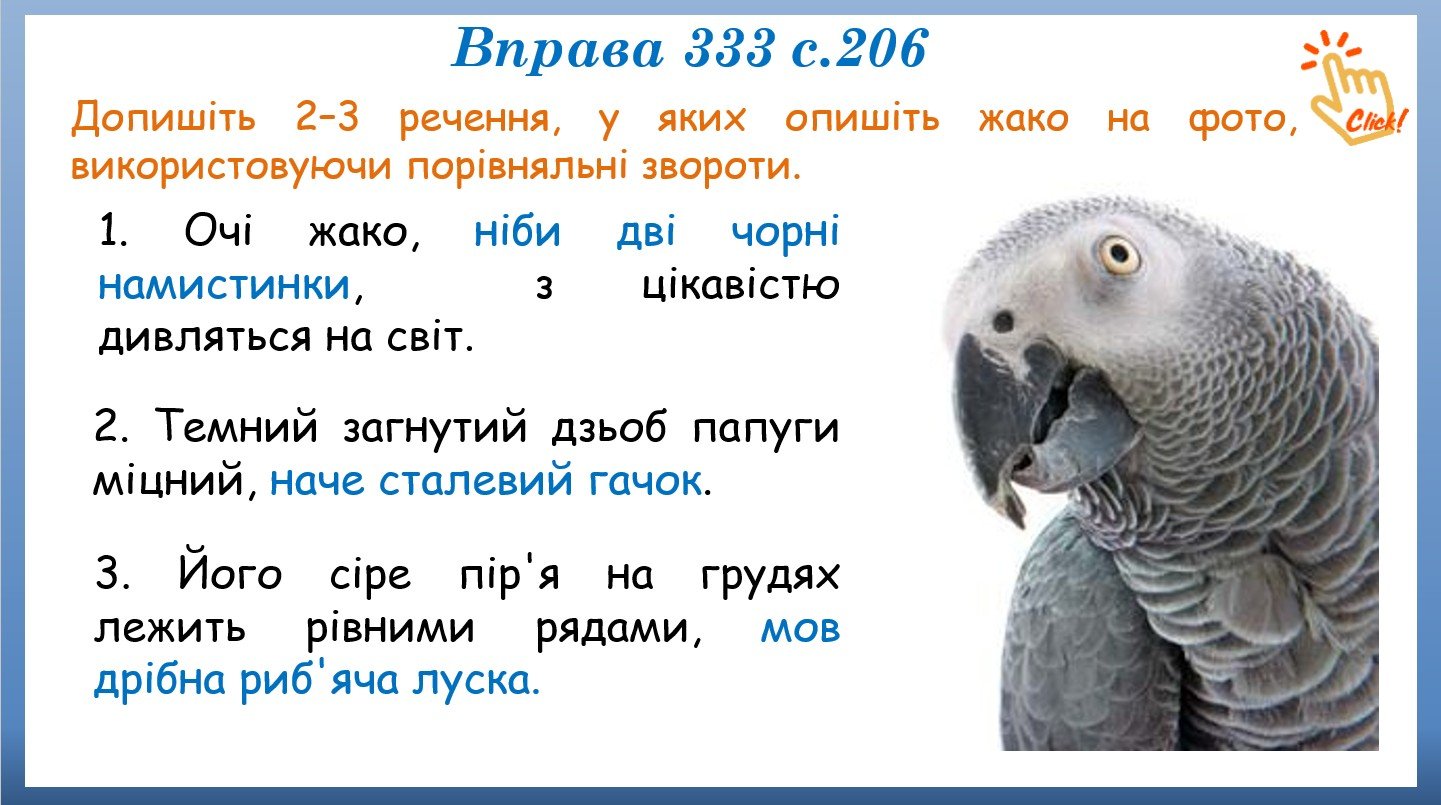 Вправа 333 с.206

Click!

Допишіть 2–3 речення, у яких опишіть жако на фото, використовуючи порівняльні звороти.

1. Очі жако, ніби дві чорні намистинки, з цікавістю дивляться на світ.

2. Темний загнутий дзьоб папуги міцний, наче сталевий гачок.

3. Його сіре пір'я на грудях лежить рівними рядами, мов дрібна риб'яча луска.